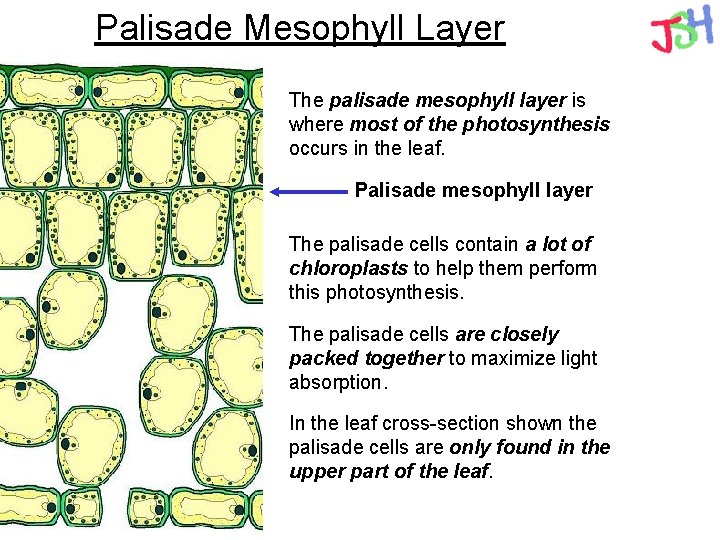 Palisade Mesophyll Layer

JSH

The palisade mesophyll layer is where most of the photosynthesis occurs in the leaf.

Palisade mesophyll layer

The palisade cells contain a lot of chloroplasts to help them perform this photosynthesis.

The palisade cells are closely packed together to maximize light absorption.

In the leaf cross-section shown the palisade cells are only found in the upper part of the leaf.